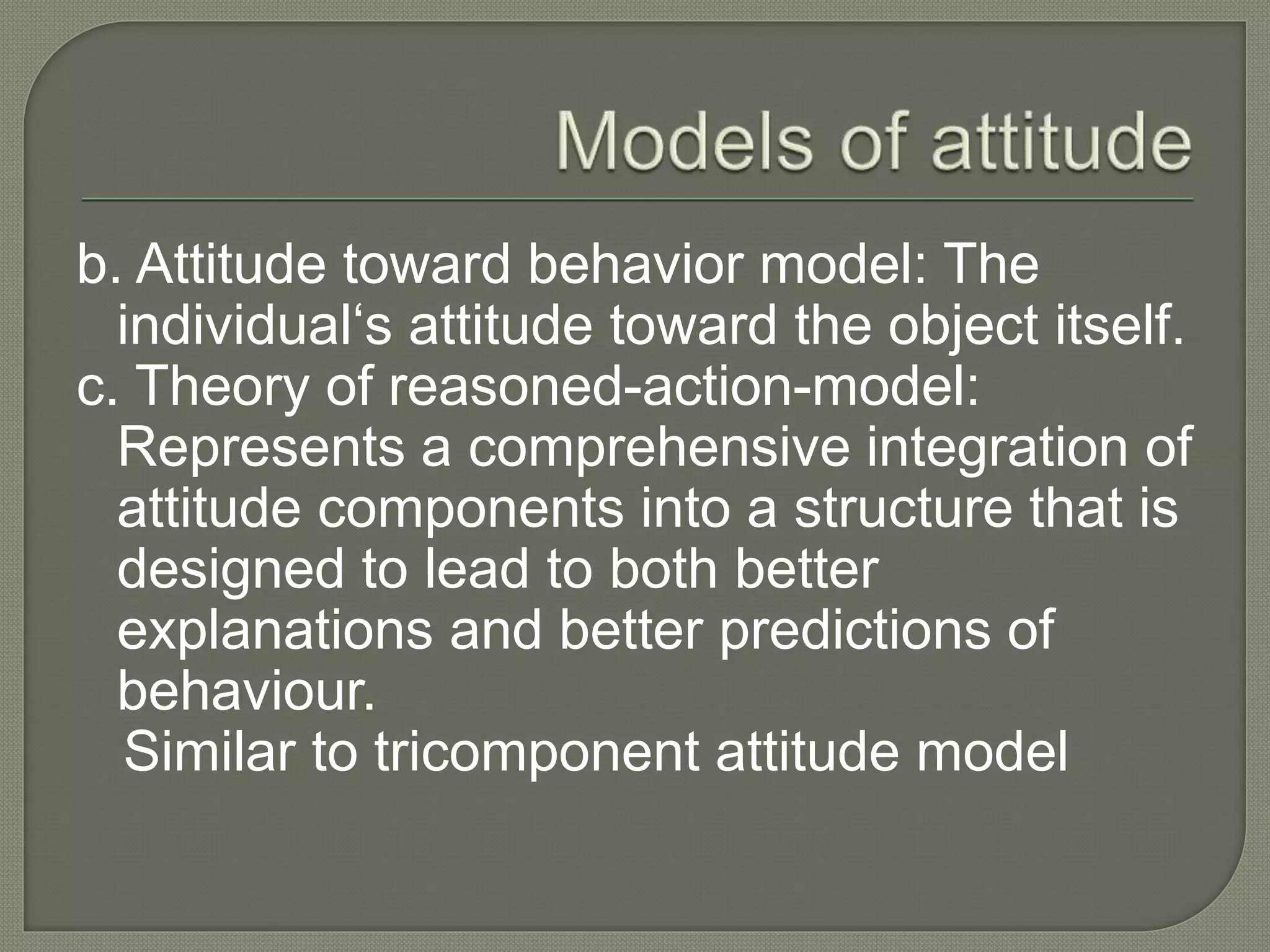 Models of attitude

b. Attitude toward behavior model: The individual‘s attitude toward the object itself.
c. Theory of reasoned-action-model: Represents a comprehensive integration of attitude components into a structure that is designed to lead to both better explanations and better predictions of behaviour.
Similar to tricomponent attitude model